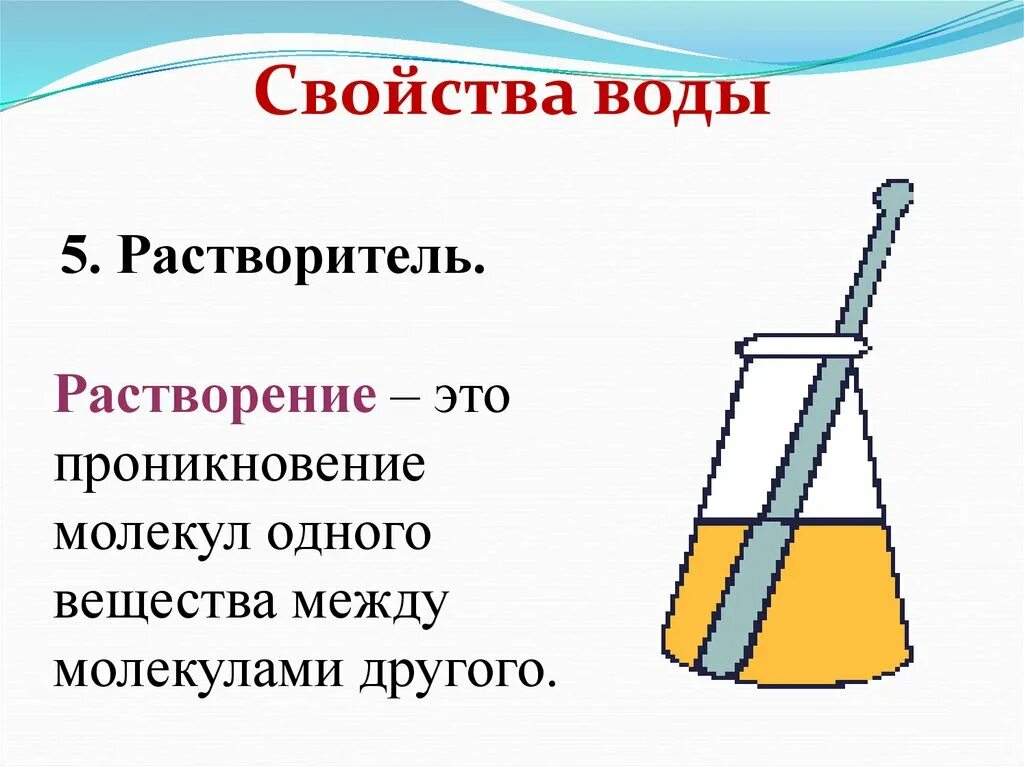 Свойства воды

5. Растворитель.

Растворение – это проникновение молекул одного вещества между молекулами другого.